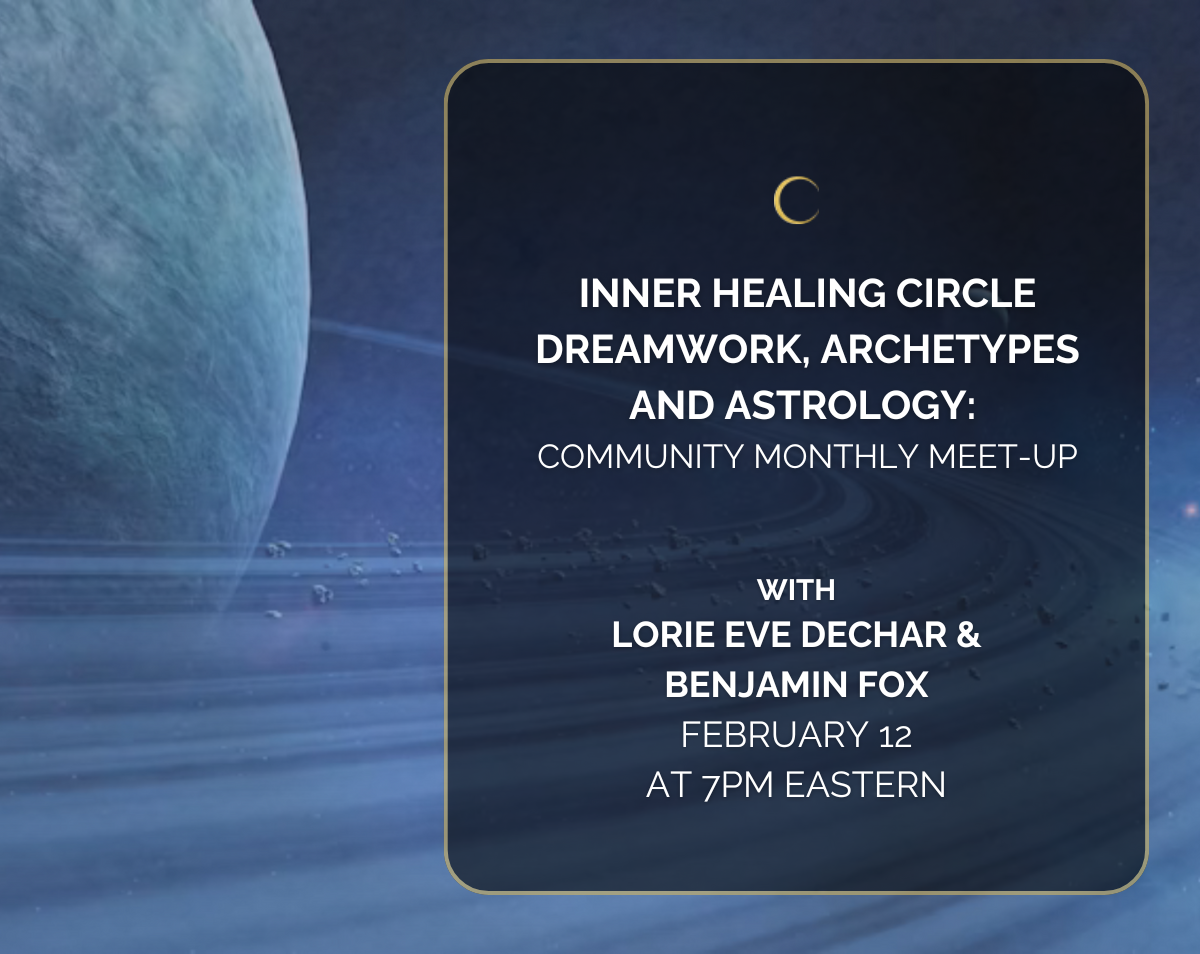 INNER HEALING CIRCLE
DREAMWORK, ARCHETYPES AND ASTROLOGY:
COMMUNITY MONTHLY MEET-UP

WITH
LORIE EVE DECHAR &
BENJAMIN FOX
FEBRUARY 12
AT 7PM EASTERN